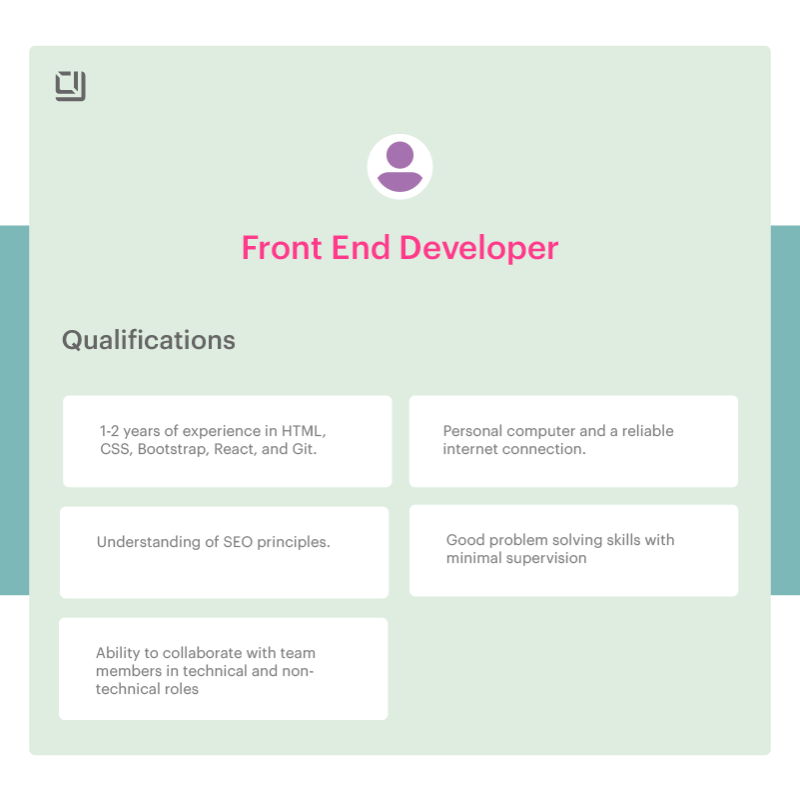 Front End Developer

Qualifications

1-2 years of experience in HTML, CSS, Bootstrap, React, and Git.

Understanding of SEO principles.

Ability to collaborate with team members in technical and non-technical roles

Personal computer and a reliable internet connection.

Good problem solving skills with minimal supervision